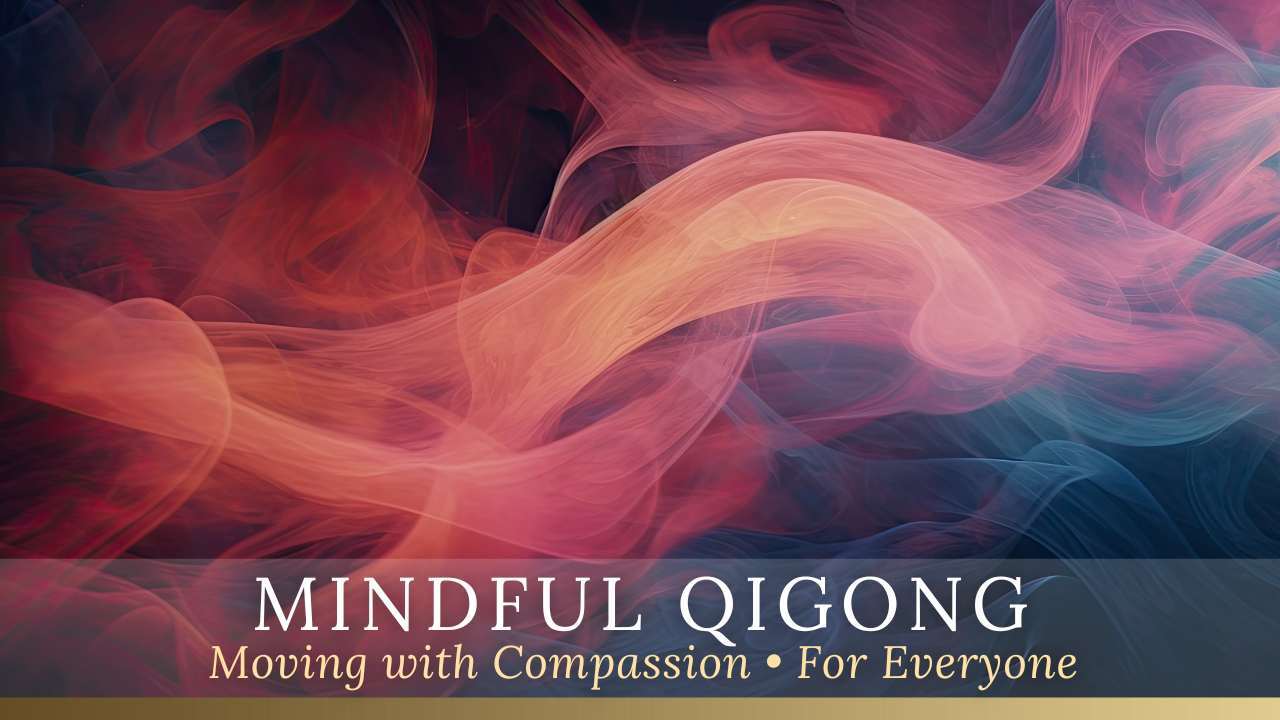 MINDFUL QIGONG
Moving with Compassion • For Everyone